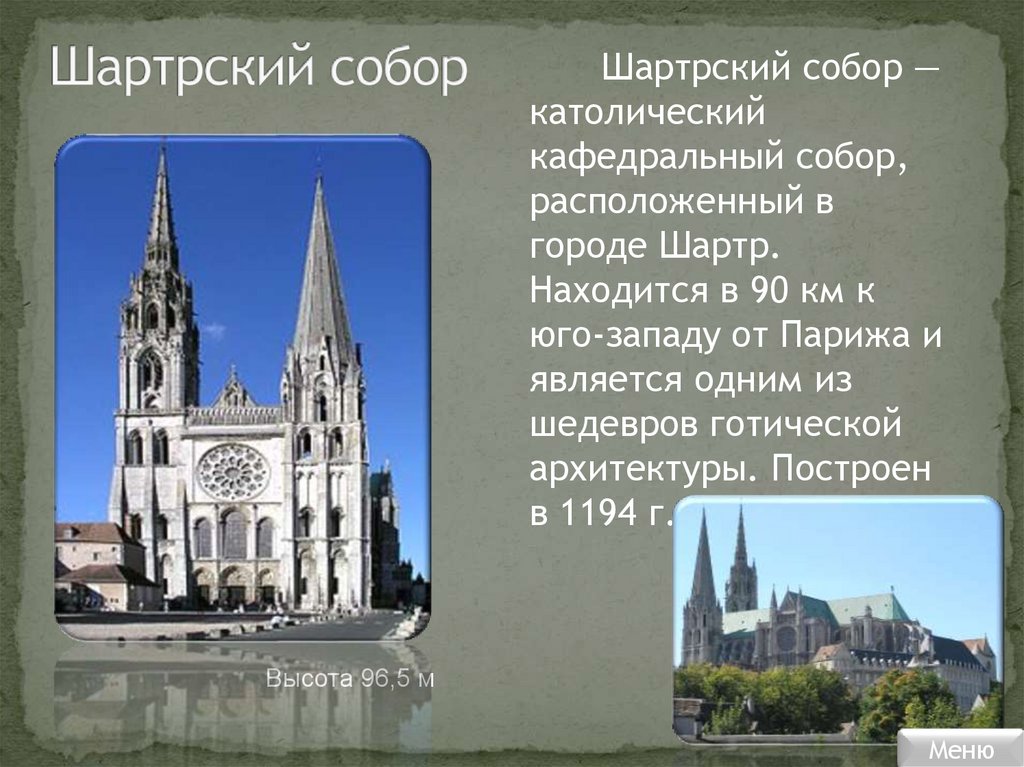 Шартрский собор

Шартрский собор — католический кафедральный собор, расположенный в городе Шартр. Находится в 90 км к юго-западу от Парижа и является одним из шедевров готической архитектуры. Построен в 1194 г.

Высота 96,5 м

Меню